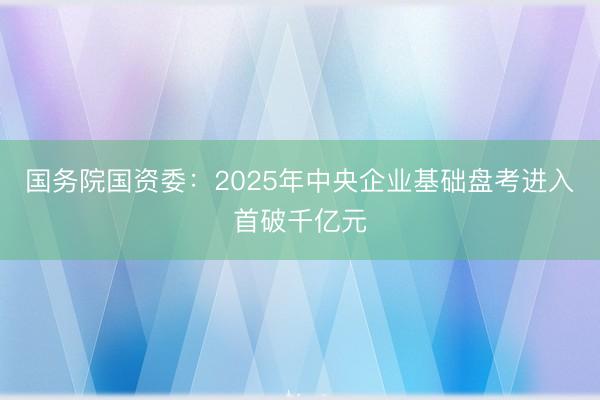 国务院国资委：2025年中央企业基础盘考进入首破千亿元